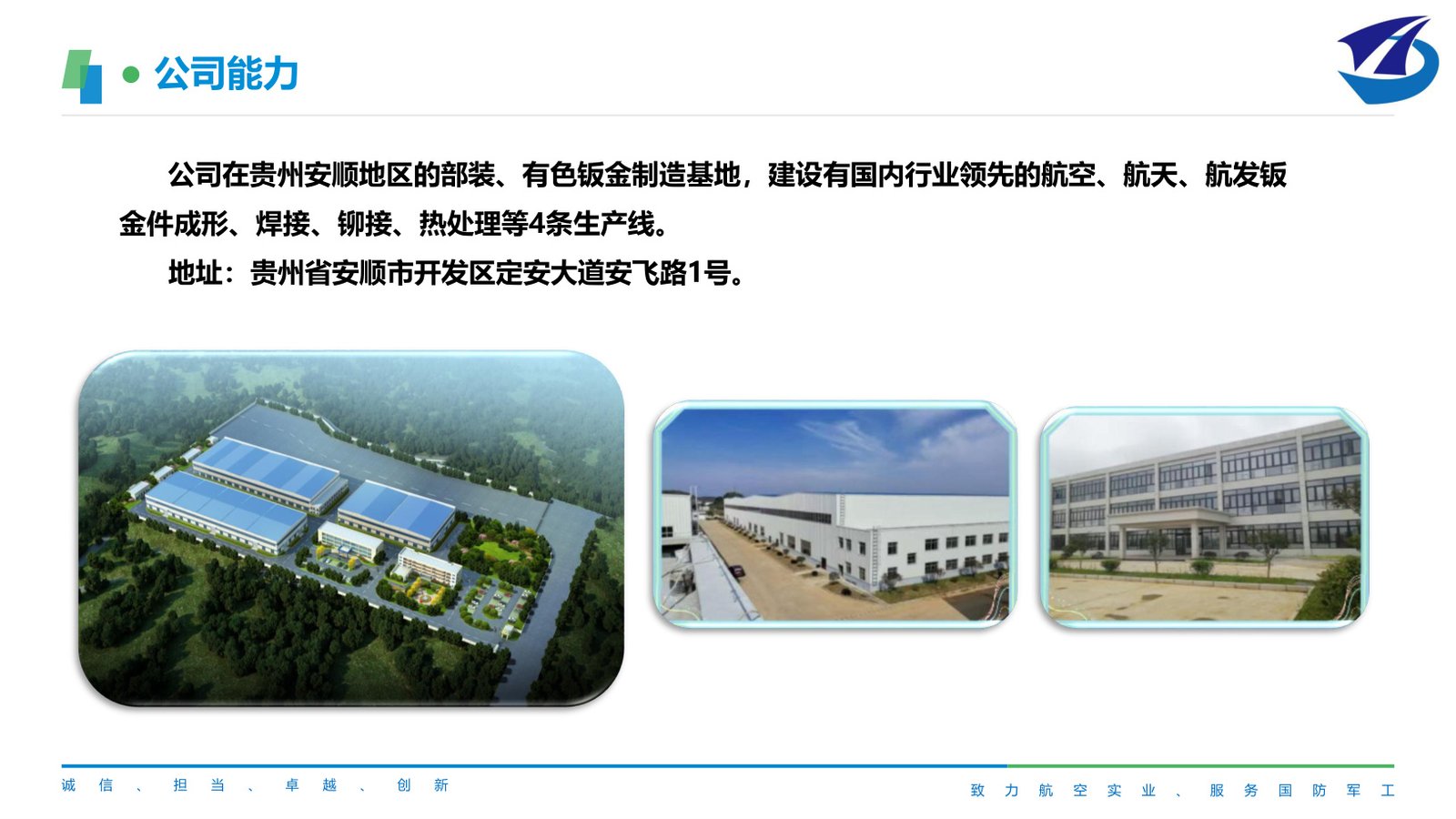 公司能力

公司在贵州安顺地区的部装、有色钣金制造基地，建设有国内行业领先的航空、航天、航发钣金件成形、焊接、铆接、热处理等4条生产线。

地址：贵州省安顺市开发区定安大道安飞路1号。

诚信、担当、卓越、创新

致力航空实业、服务国防军工